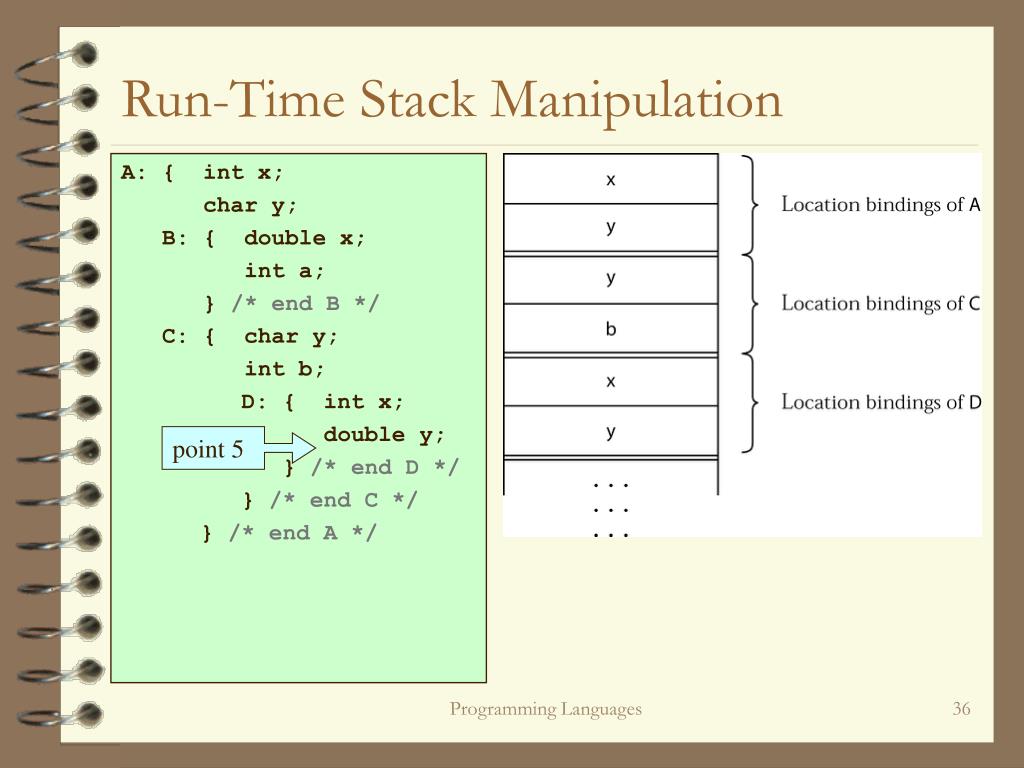 Run-Time Stack Manipulation

A: { int x;
char y;
B: { double x;
int a;
} /* end B */
C: { char y;
int b;
D: { int x;
double y;
} /* end D */
} /* end C */
} /* end A */

point 5

x
y
y
b
x
y
...
...
...

Location bindings of A
Location bindings of C
Location bindings of D

Programming Languages

36